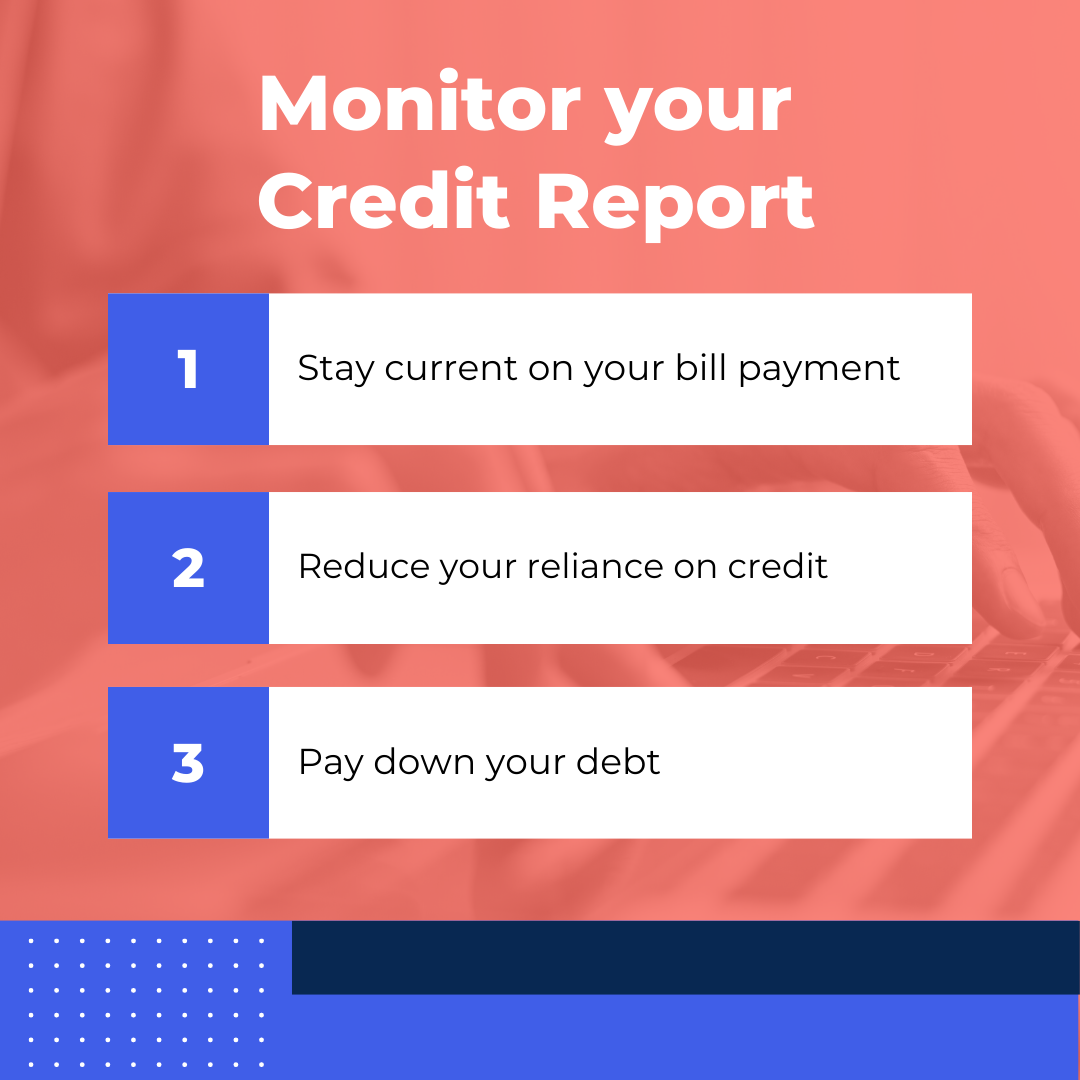 Monitor your Credit Report

1 Stay current on your bill payment

2 Reduce your reliance on credit

3 Pay down your debt